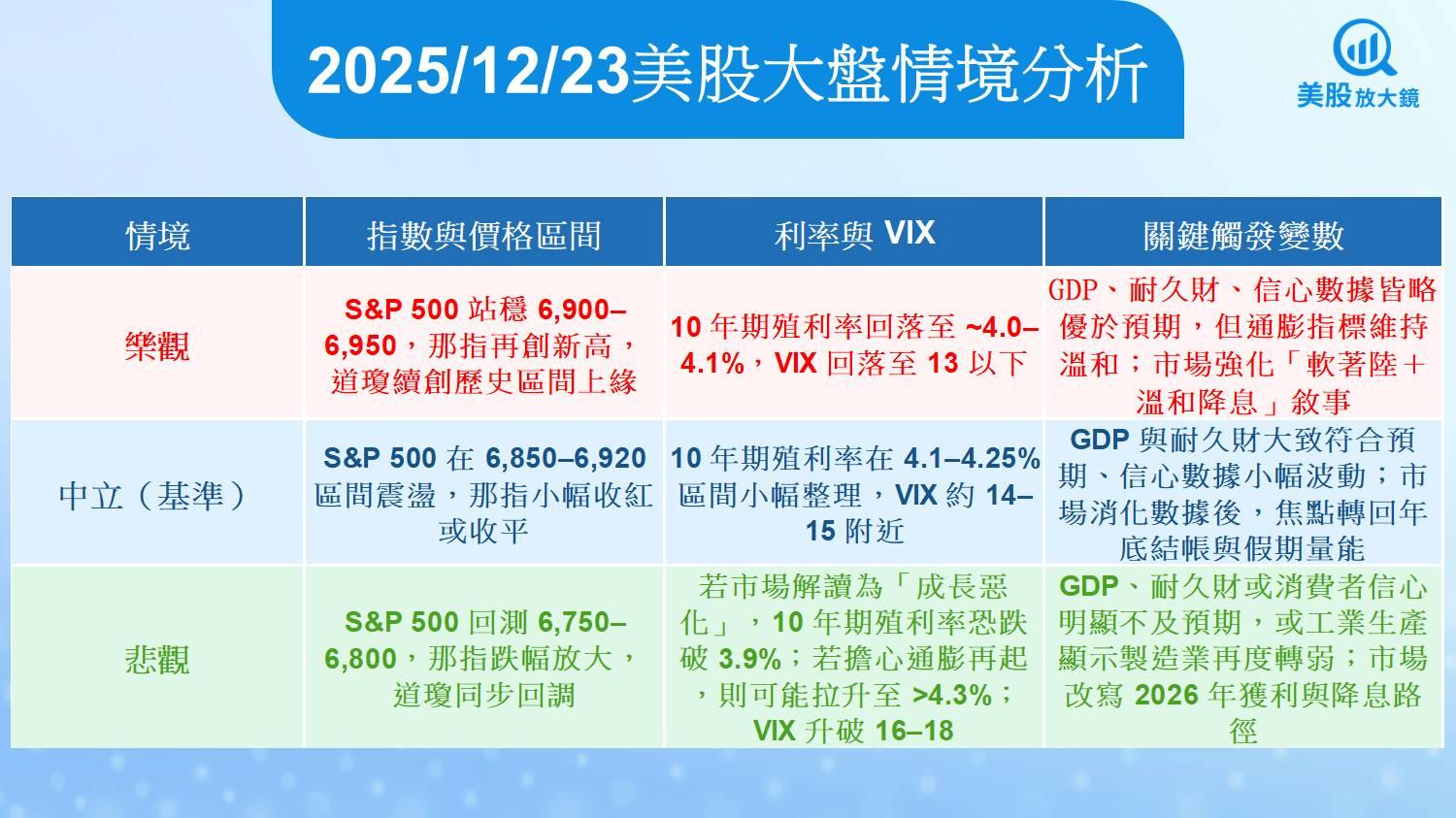 2025/12/23美股大盤情境分析

美股放大鏡

| 情境 | 指數與價格區間 | 利率與 VIX | 關鍵觸發變數 |
|---|---|---|---|
| 樂觀 | S&P 500 站穩 6,900–6,950，那指再創新高，道瓊續創歷史區間上緣 | 10 年期殖利率回落至 ~4.0–4.1%，VIX 回落至 13 以下 | GDP、耐久財、信心數據皆略優於預期，但通膨指標維持溫和；市場強化「軟著陸＋溫和降息」敘事 |
| 中立（基準） | S&P 500 在 6,850–6,920 區間震盪，那指小幅收紅或收平 | 10 年期殖利率在 4.1–4.25% 區間小幅整理，VIX 約 14–15 附近 | GDP 與耐久財大致符合預期、信心數據小幅波動；市場消化數據後，焦點轉回年底結帳與假期量能 |
| 悲觀 | S&P 500 回測 6,750–6,800，那指跌幅放大，道瓊同步回調 | 若市場解讀為「成長惡化」，10 年期殖利率恐跌破 3.9%；若擔心通膨再起，則可能拉升至 >4.3%；VIX 升破 16–18 | GDP、耐久財或消費者信心明顯不及預期，或工業生產顯示製造業再度轉弱；市場改寫 2026 年獲利與降息路徑 |